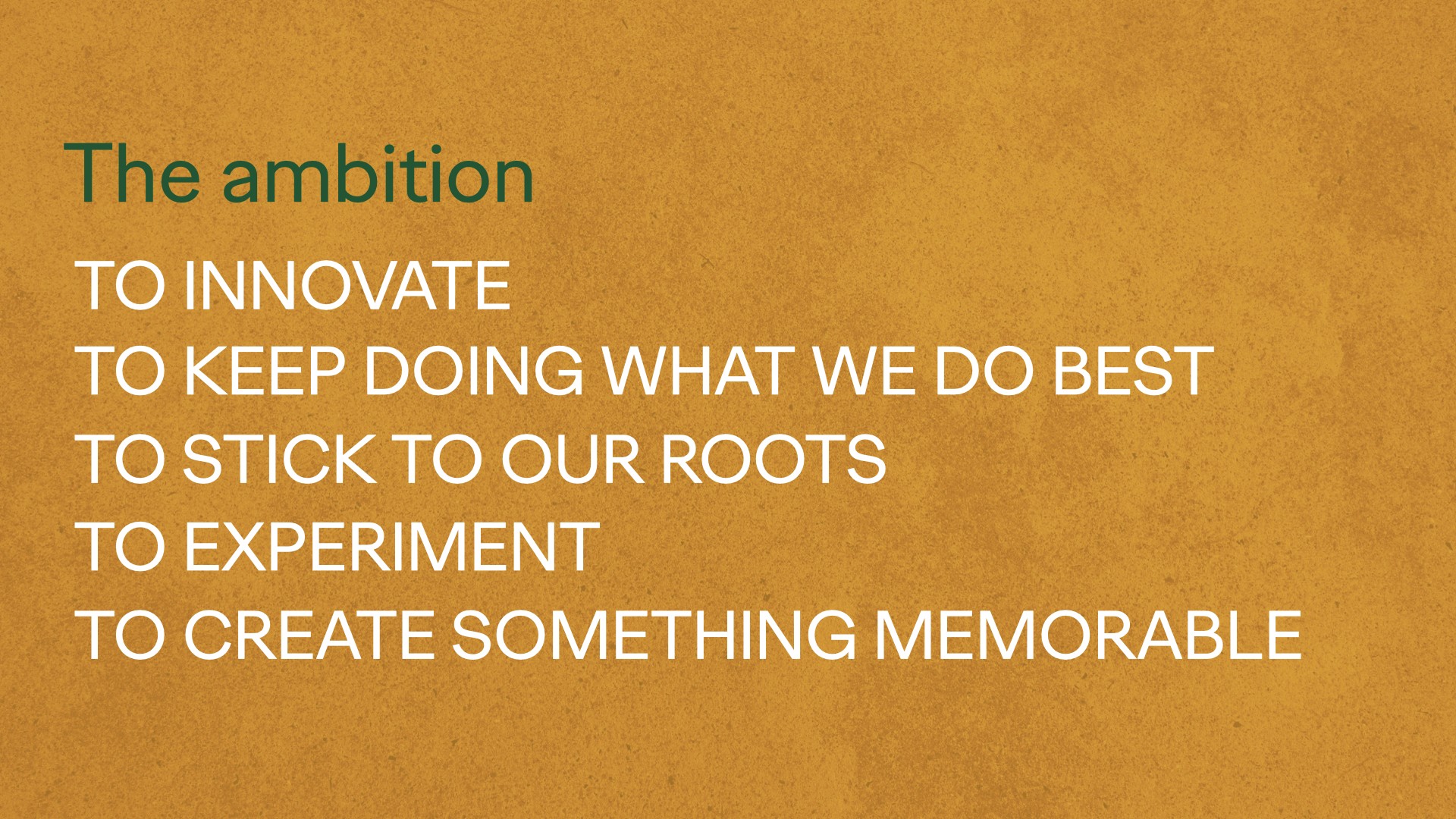 The ambition

TO INNOVATE
TO KEEP DOING WHAT WE DO BEST
TO STICK TO OUR ROOTS
TO EXPERIMENT
TO CREATE SOMETHING MEMORABLE